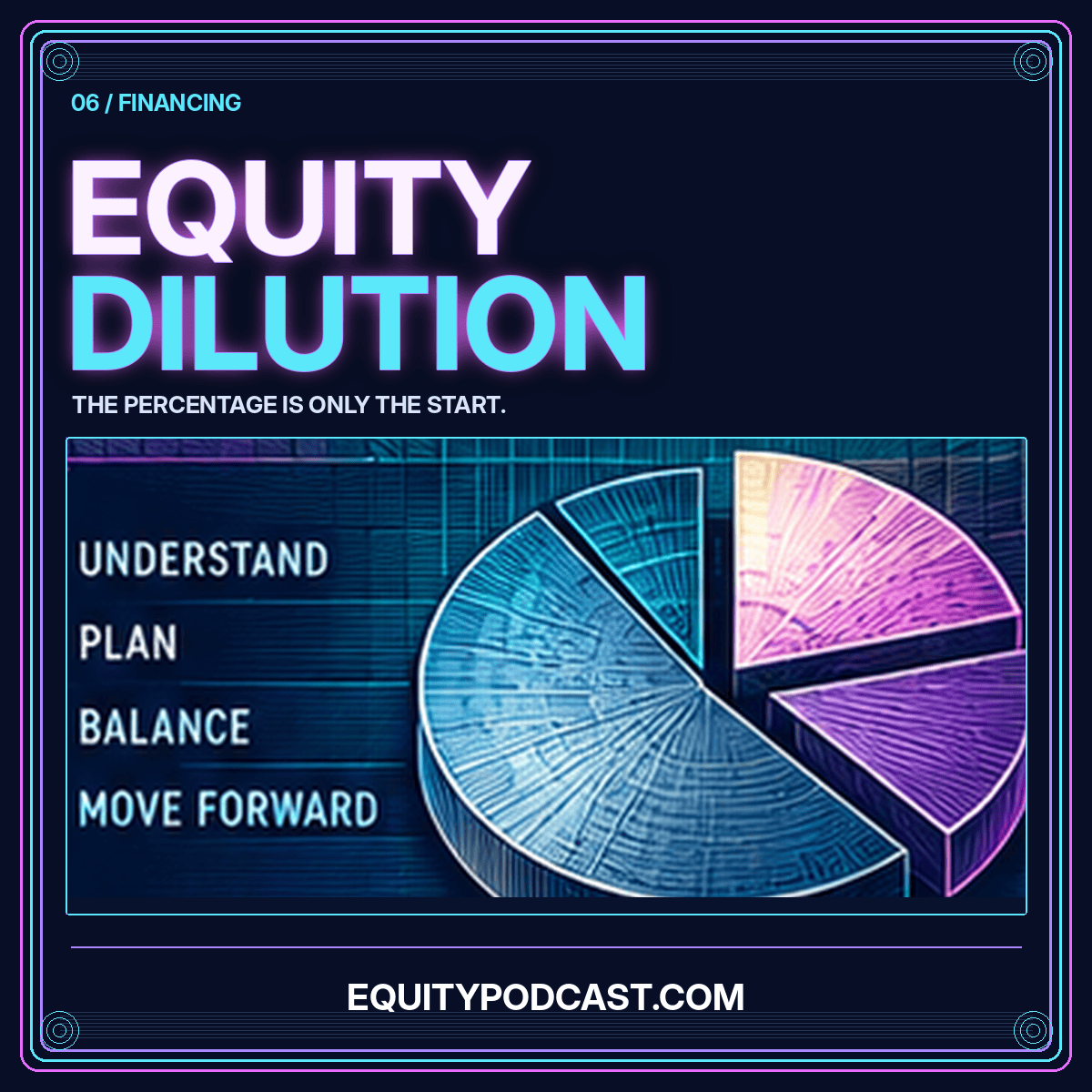 06 / FINANCING

EQUITY DILUTION

THE PERCENTAGE IS ONLY THE START.

UNDERSTAND

PLAN

BALANCE

MOVE FORWARD

EQUITYPODCAST.COM